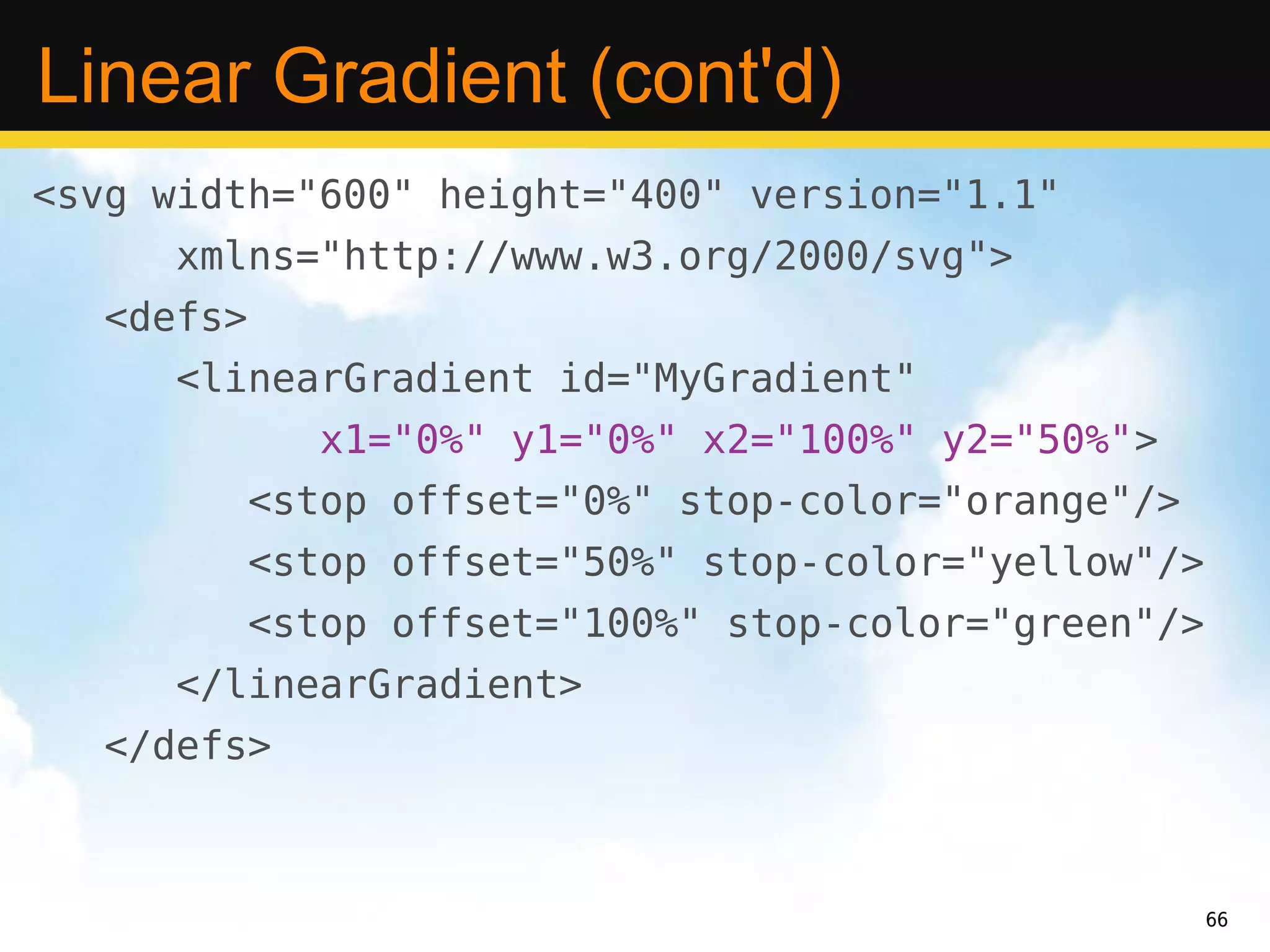 Linear Gradient (cont'd)

<svg width="600" height="400" version="1.1"
xmlns="http://www.w3.org/2000/svg">
<defs>
<linearGradient id="MyGradient"
x1="0%" y1="0%" x2="100%" y2="50%">
<stop offset="0%" stop-color="orange"/>
<stop offset="50%" stop-color="yellow"/>
<stop offset="100%" stop-color="green"/>
</linearGradient>
</defs>

66